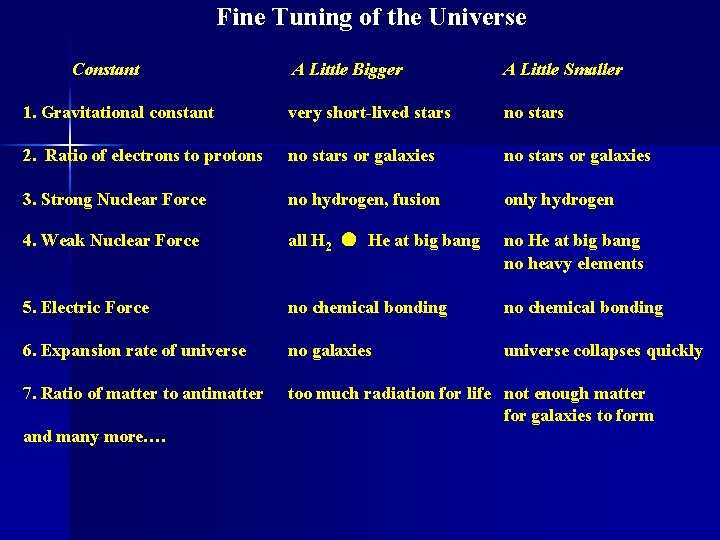 Fine Tuning of the Universe

| Constant | A Little Bigger | A Little Smaller |
|---|---|---|
| 1. Gravitational constant | very short-lived stars | no stars |
| 2. Ratio of electrons to protons | no stars or galaxies | no stars or galaxies |
| 3. Strong Nuclear Force | no hydrogen, fusion | only hydrogen |
| 4. Weak Nuclear Force | all $H_2$ ● He at big bang | no He at big bang no heavy elements |
| 5. Electric Force | no chemical bonding | no chemical bonding |
| 6. Expansion rate of universe | no galaxies | universe collapses quickly |
| 7. Ratio of matter to antimatter | too much radiation for life | not enough matter for galaxies to form |

and many more….